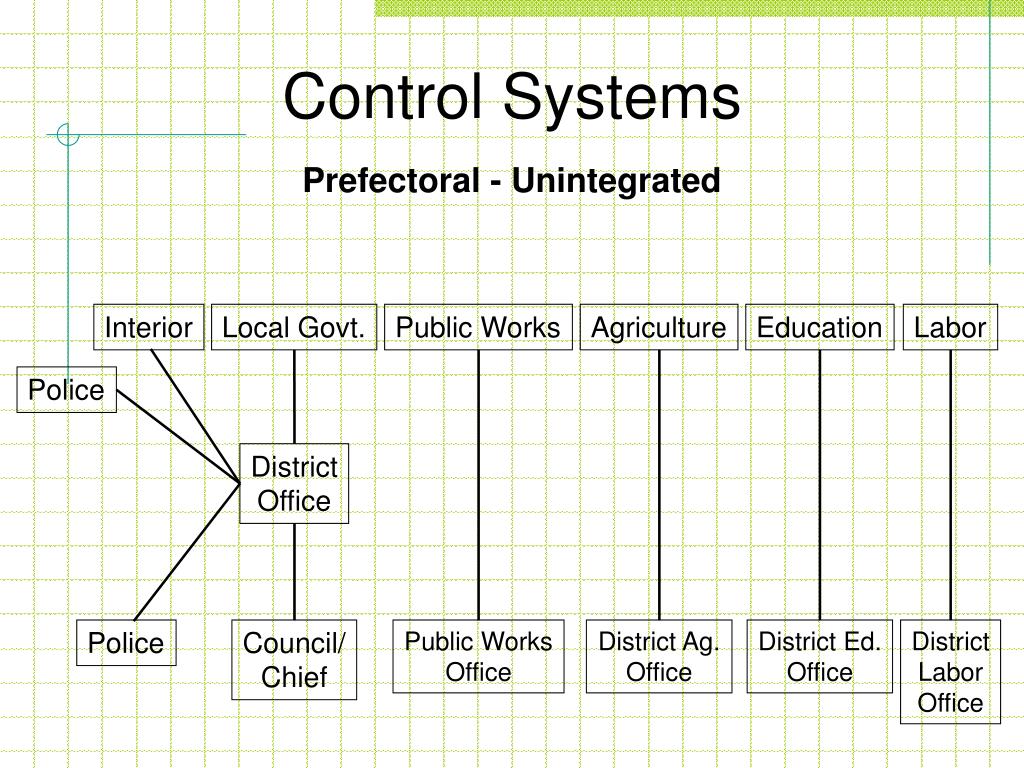 Control Systems

Prefectoral - Unintegrated

Interior

Local Govt.

Public Works

Agriculture

Education

Labor

Police

District Office

Police

Council/ Chief

Public Works Office

District Ag. Office

District Ed. Office

District Labor Office